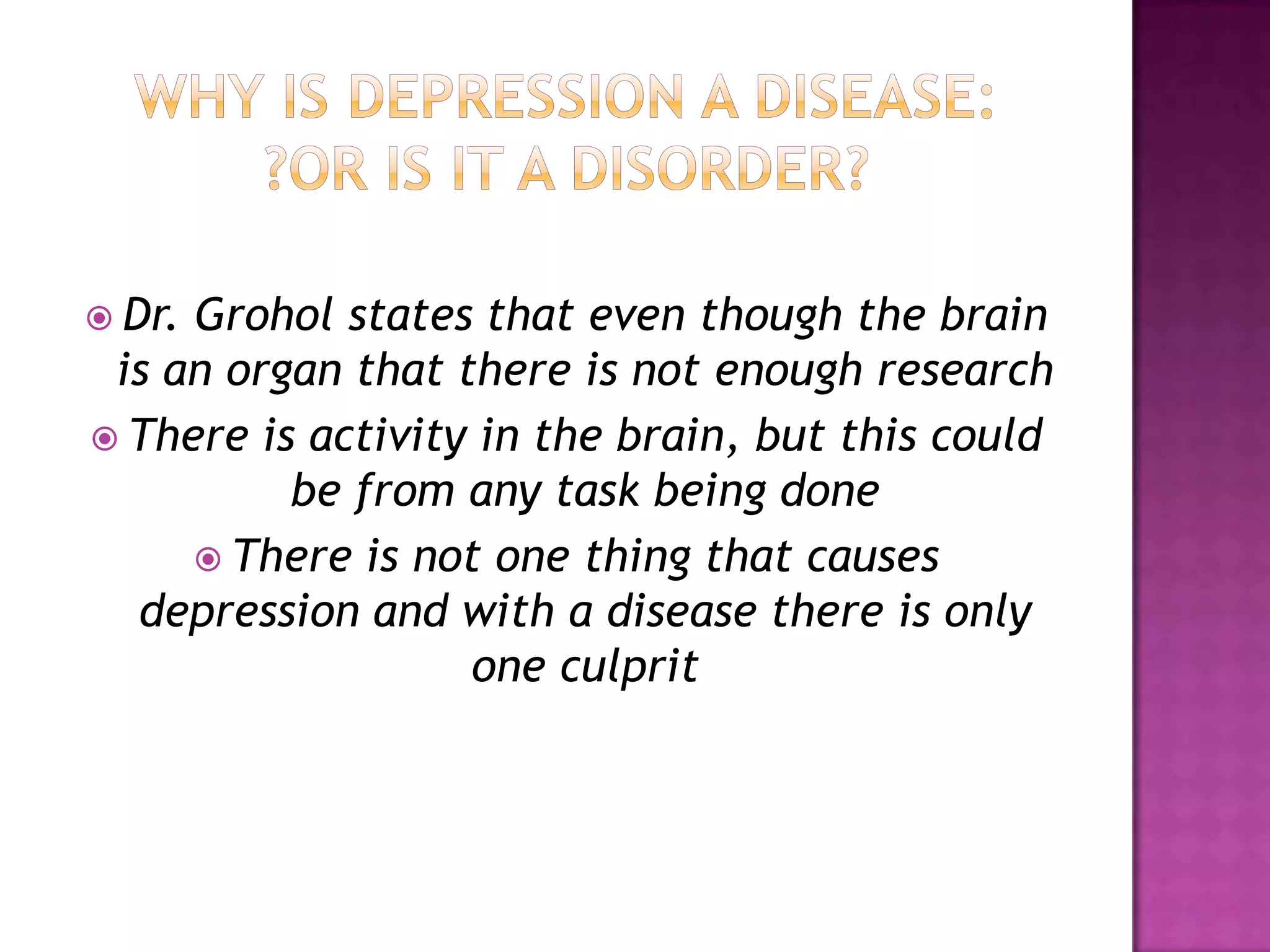 WHY IS DEPRESSION A DISEASE: ?OR IS IT A DISORDER?

Dr. Grohol states that even though the brain is an organ that there is not enough research

There is activity in the brain, but this could be from any task being done

There is not one thing that causes depression and with a disease there is only one culprit